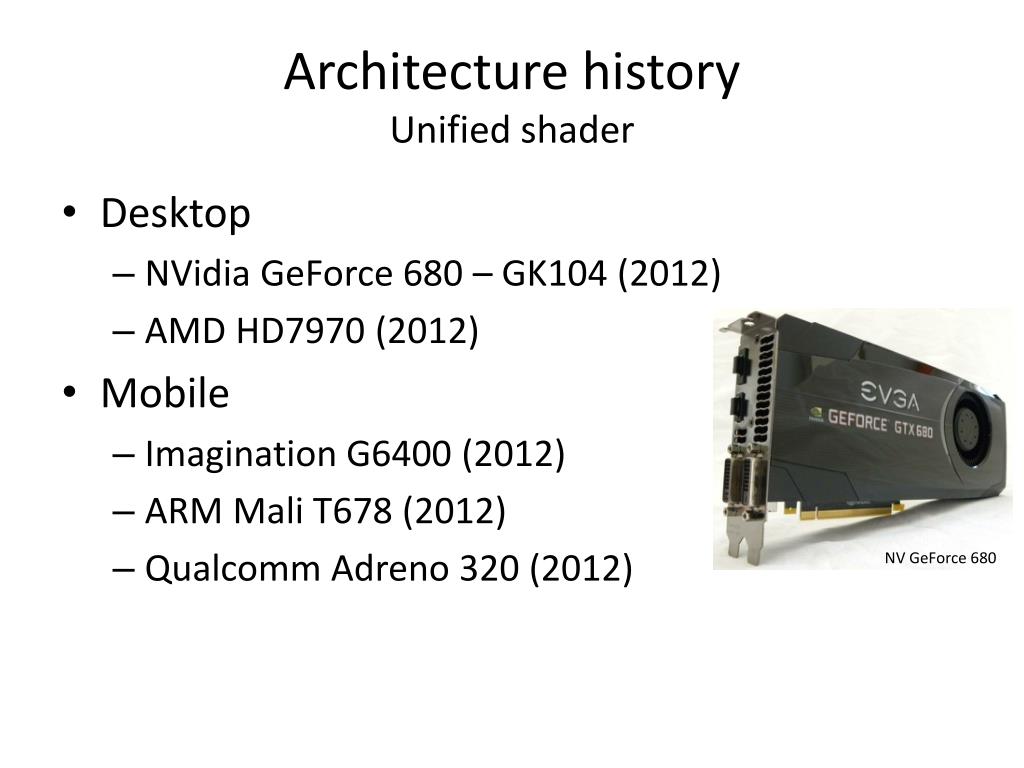 Architecture history
Unified shader

• Desktop
– NVidia GeForce 680 – GK104 (2012)
– AMD HD7970 (2012)
• Mobile
– Imagination G6400 (2012)
– ARM Mali T678 (2012)
– Qualcomm Adreno 320 (2012)

EVGA
GEFORCE GTX 680

NV GeForce 680